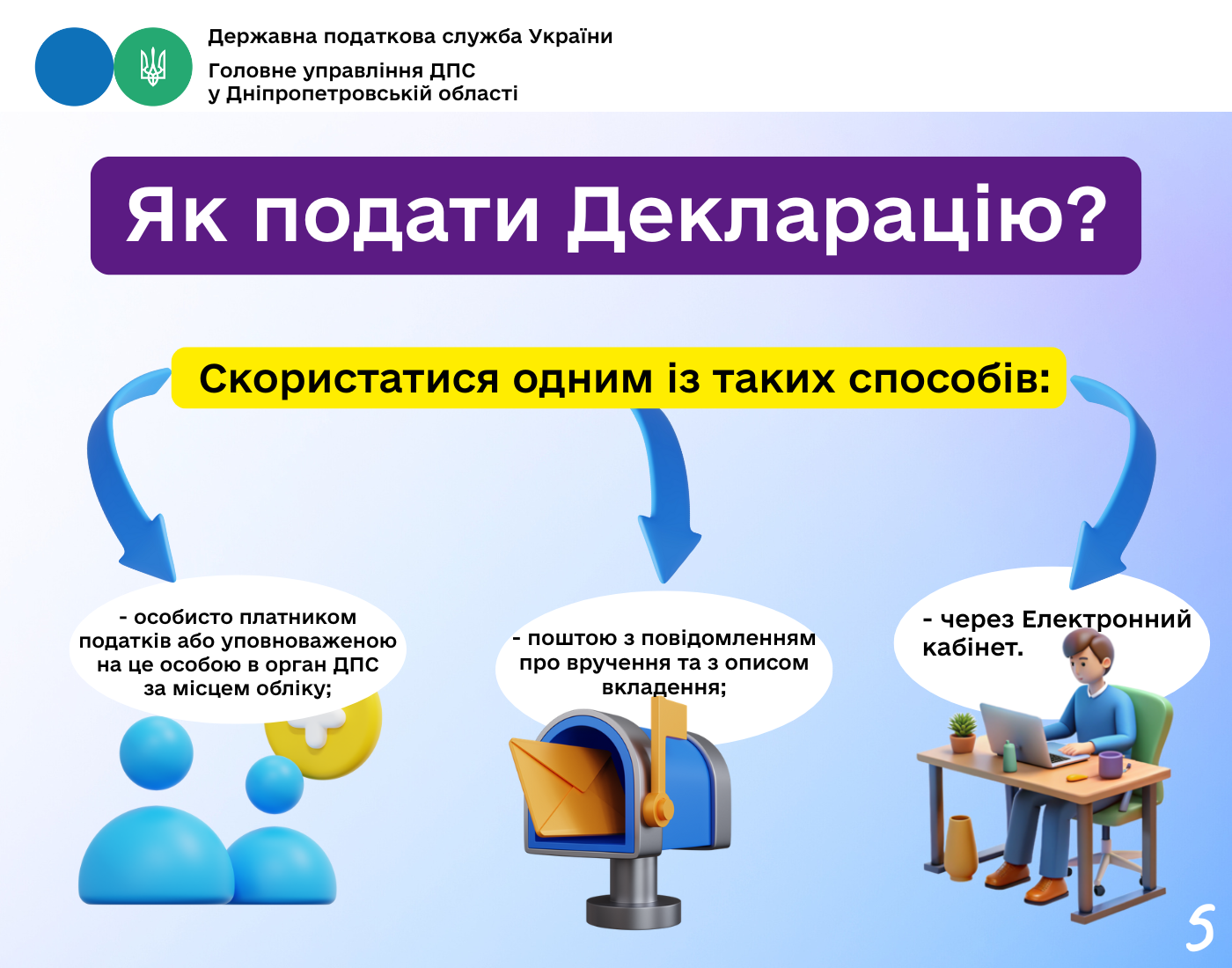 Державна податкова служба України
Головне управління ДПС
у Дніпропетровській області

Як подати Декларацію?

Скористатися одним із таких способів:

- особисто платником податків або уповноваженою на це особою в орган ДПС за місцем обліку;

- поштою з повідомленням про вручення та з описом вкладення;

- через Електронний кабінет.

5